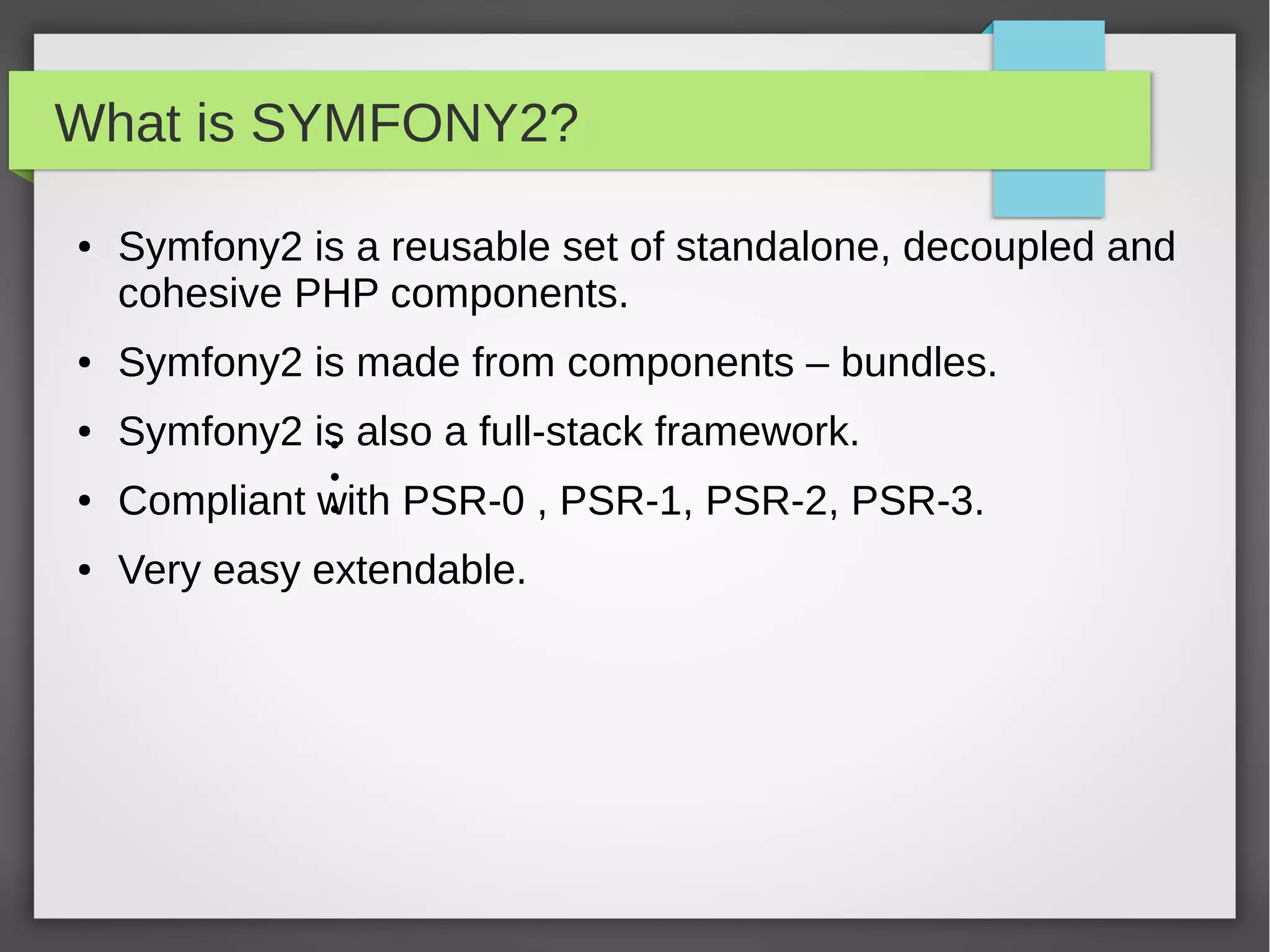 What is SYMFONY2?

• Symfony2 is a reusable set of standalone, decoupled and cohesive PHP components.

• Symfony2 is made from components – bundles.

• Symfony2 is also a full-stack framework.

• Compliant with PSR-0 , PSR-1, PSR-2, PSR-3.

• Very easy extendable.